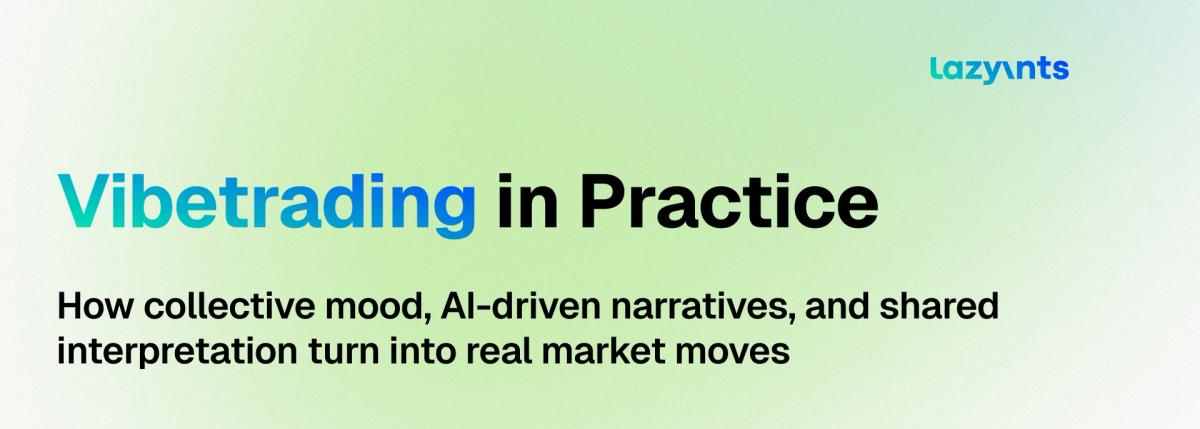 lazyants

Vibetrading in Practice

How collective mood, AI-driven narratives, and shared interpretation turn into real market moves